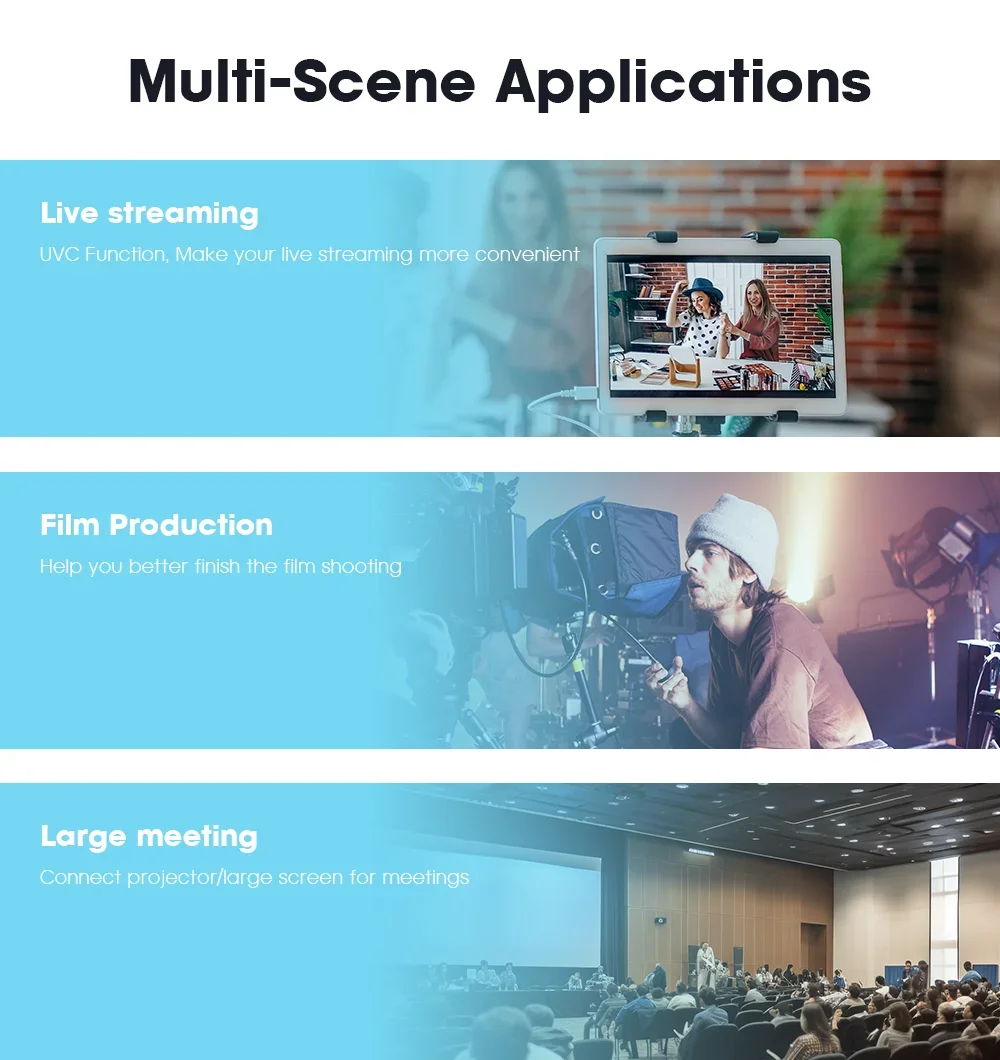 Multi-Scene Applications

Live streaming

UVC Function, Make your live streaming more convenient

Film Production

Help you better finish the film shooting

Large meeting

Connect projector/large screen for meetings